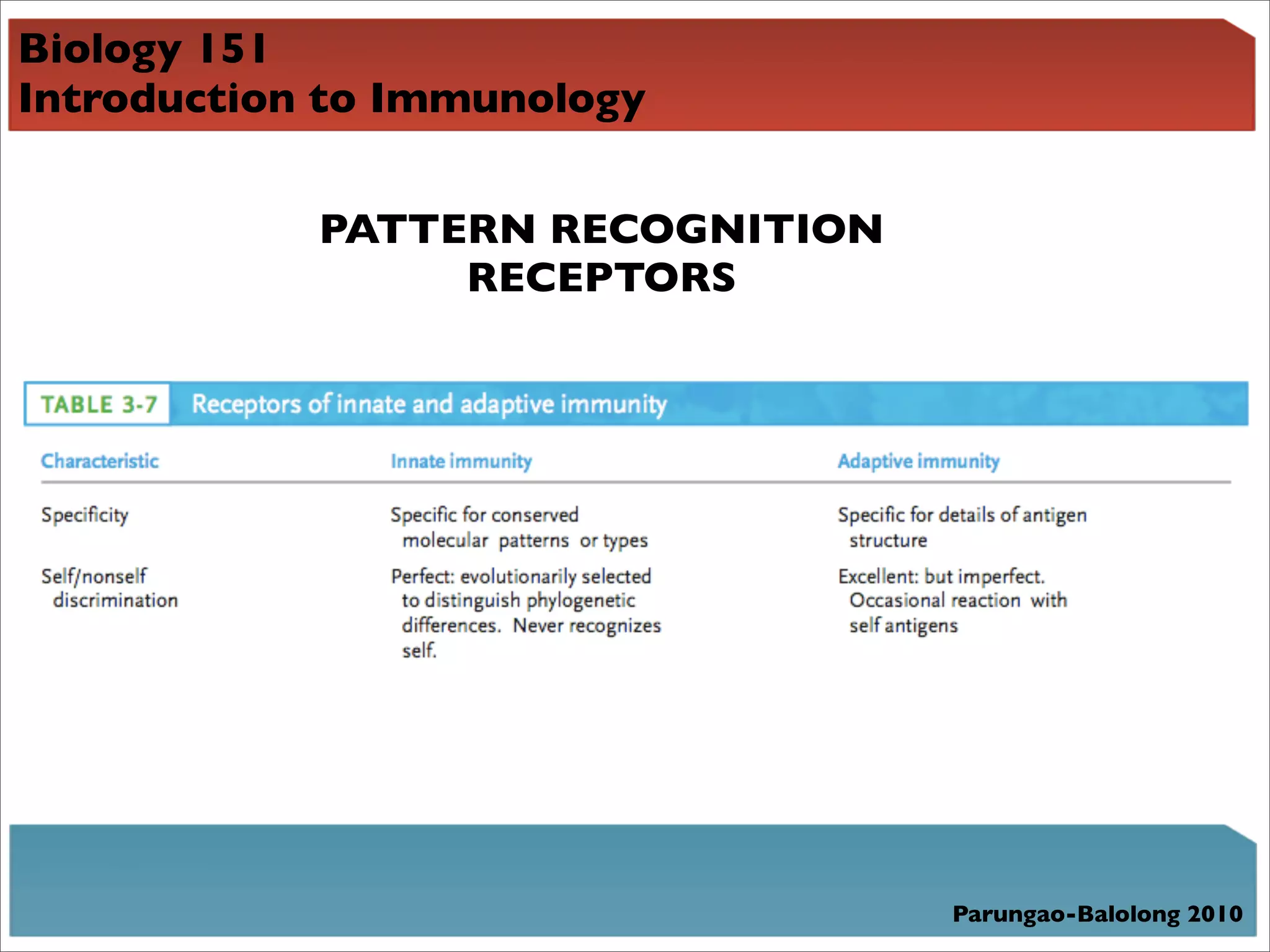 Biology 151
Introduction to Immunology

PATTERN RECOGNITION RECEPTORS

TABLE 3-7 Receptors of innate and adaptive immunity

| Characteristic | Innate immunity | Adaptive immunity |
|---|---|---|
| Specificity | Specific for conserved molecular patterns or types | Specific for details of antigen structure |
| Self/nonself discrimination | Perfect: evolutionarily selected to distinguish phylogenetic differences. Never recognizes self. | Excellent: but imperfect. Occasional reaction with self antigens |

Parungao-Balolong 2010